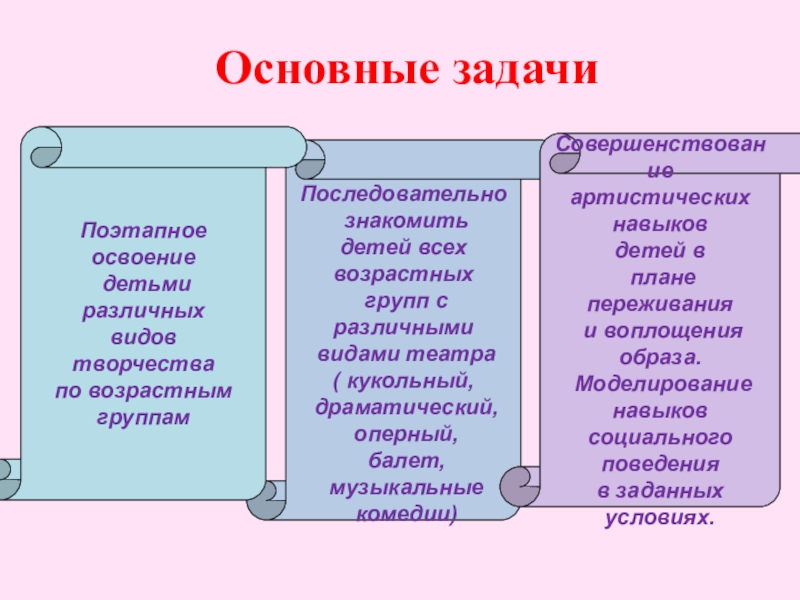 Основные задачи

Поэтапное освоение детьми различных видов творчества по возрастным группам

Последовательно знакомить детей всех возрастных групп с различными видами театра ( кукольный, драматический, оперный, балет, музыкальные комедии)

Совершенствование артистических навыков детей в плане переживания и воплощения образа. Моделирование навыков социального поведения в заданных условиях.